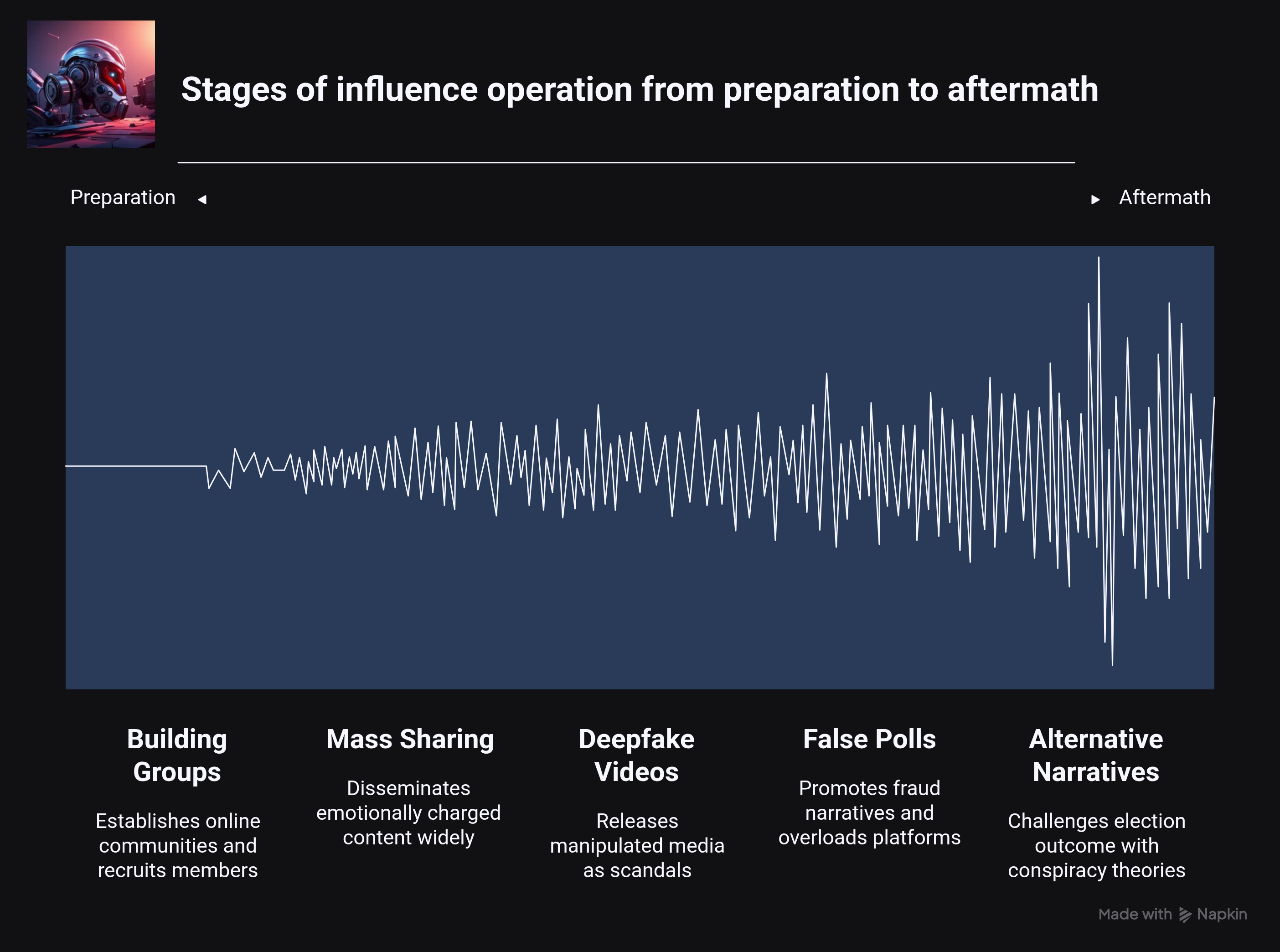 Stages of influence operation from preparation to aftermath

Preparation ◂

▸ Aftermath

Building Groups

Establishes online communities and recruits members

Mass Sharing

Disseminates emotionally charged content widely

Deepfake Videos

Releases manipulated media as scandals

False Polls

Promotes fraud narratives and overloads platforms

Alternative Narratives

Challenges election outcome with conspiracy theories

Made with Napkin